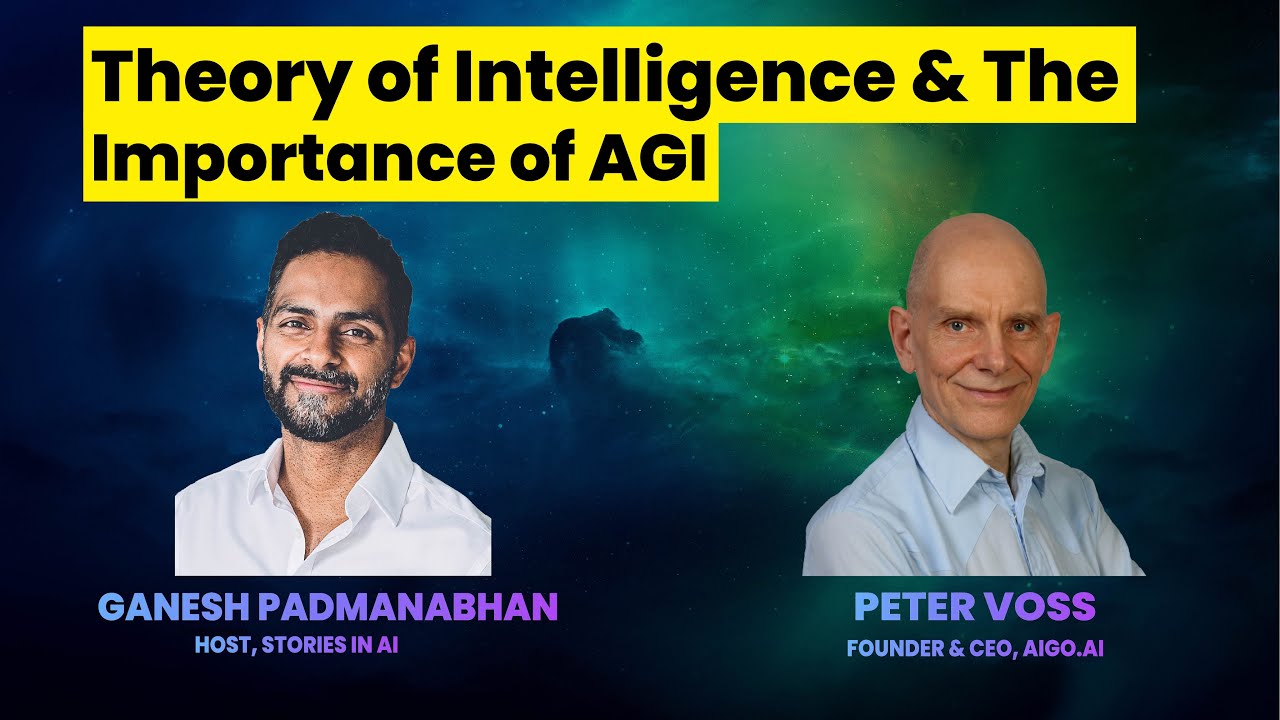 Theory of Intelligence & The Importance of AGI

GANESH PADMANABHAN
HOST, STORIES IN AI

PETER VOSS
FOUNDER & CEO, AIGO.AI